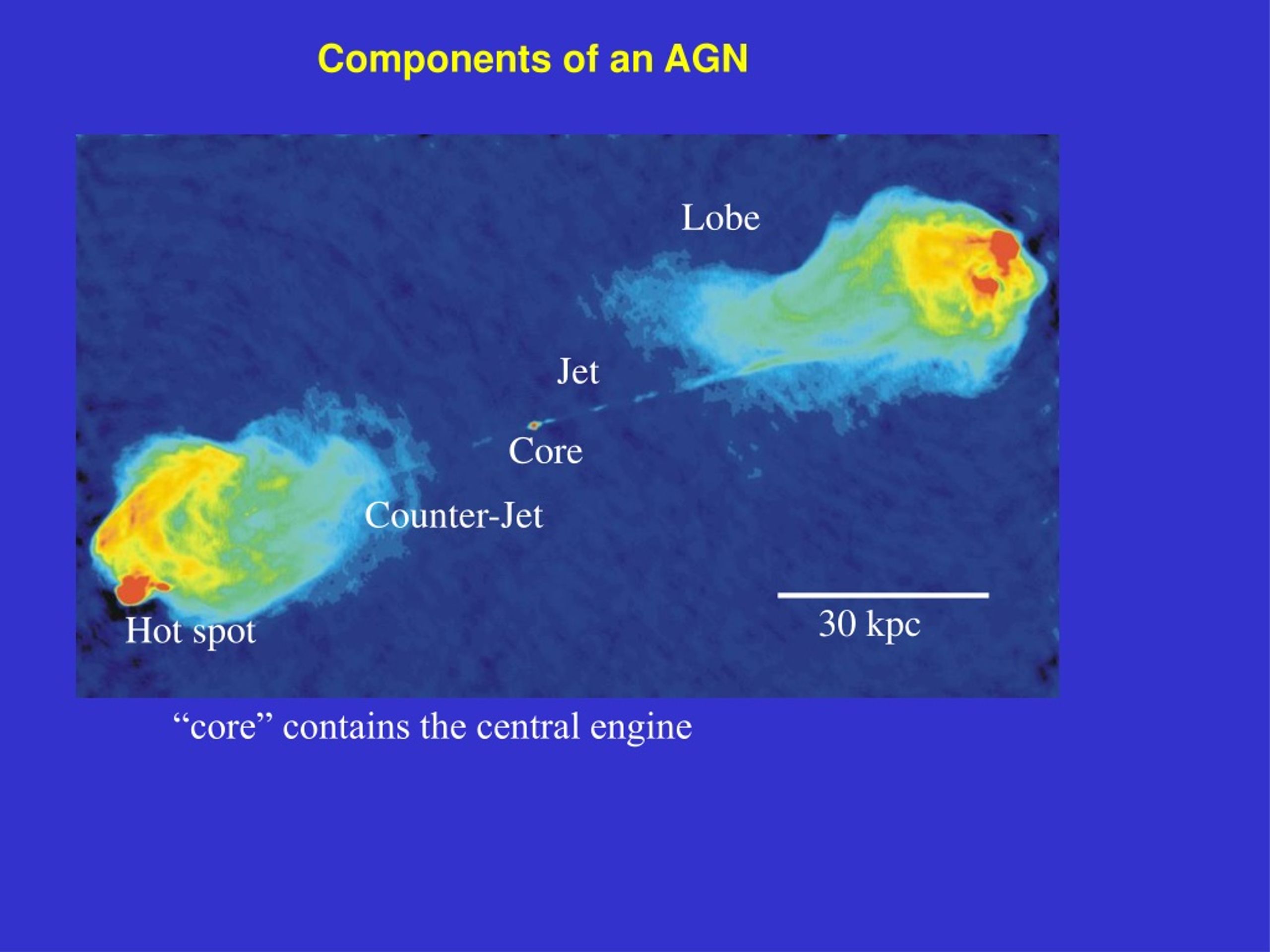 Components of an AGN

Lobe

Jet

Core

Counter-Jet

Hot spot

30 kpc

“core” contains the central engine